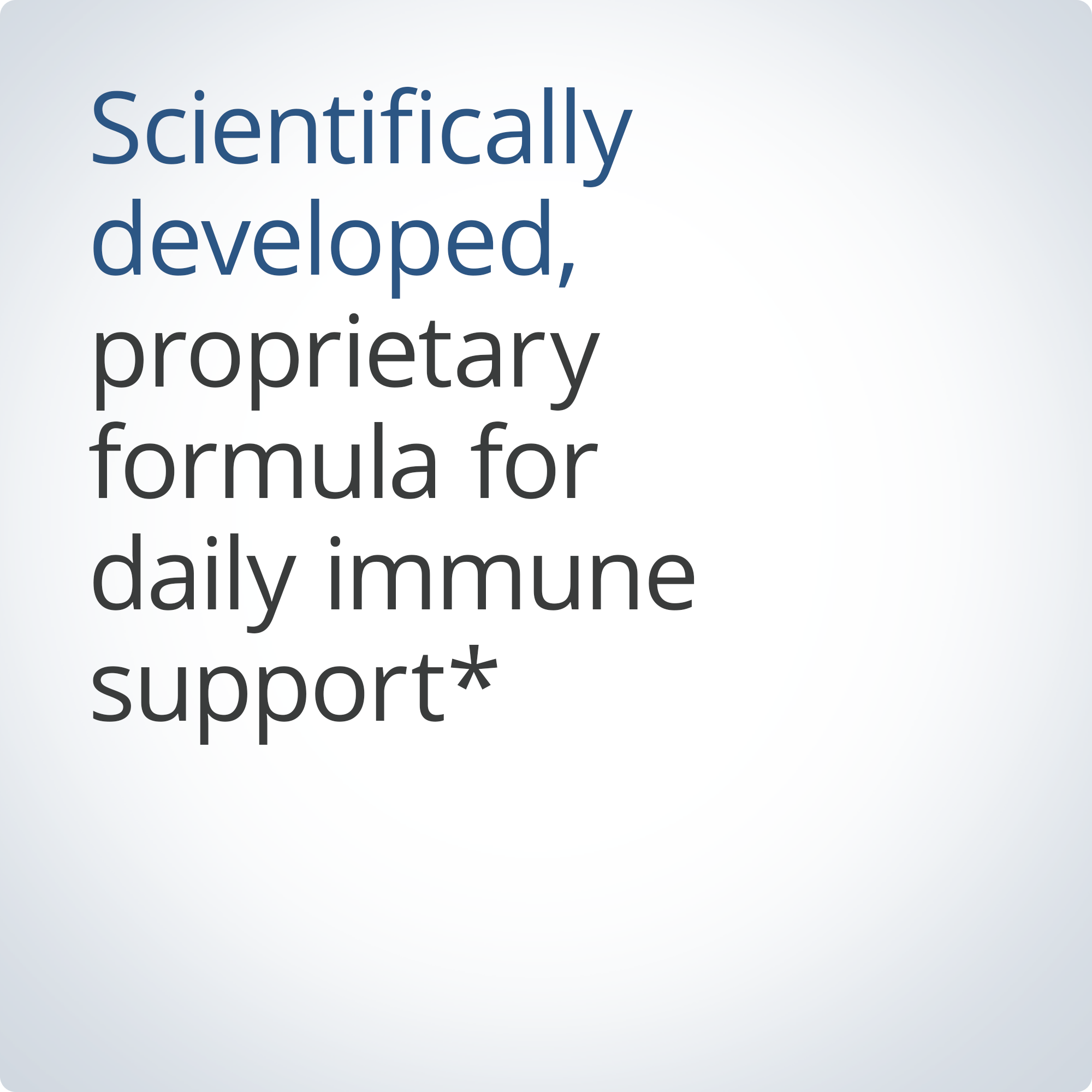 Scientifically developed, proprietary formula for daily immune support*